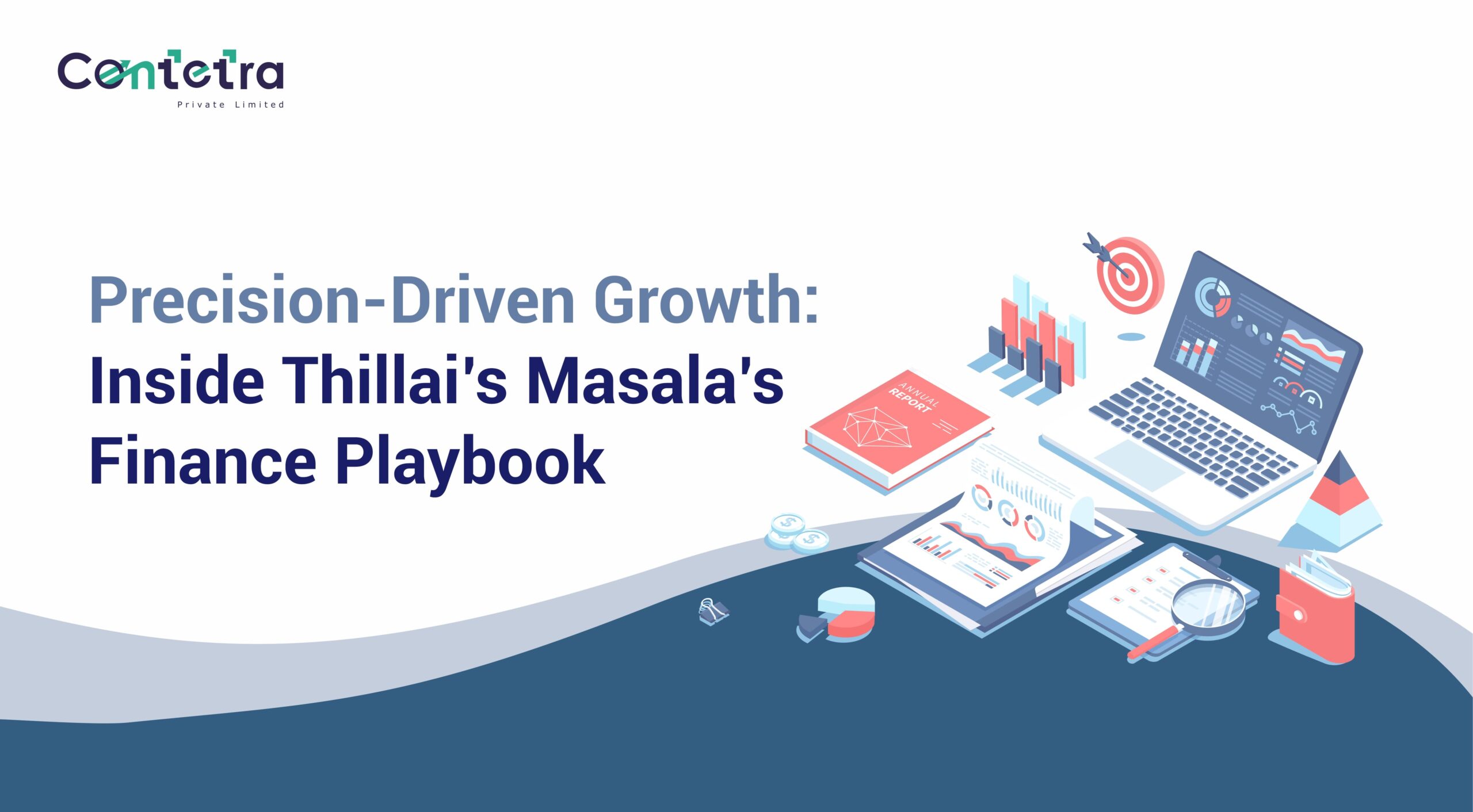 Contetra
Private Limited

Precision-Driven Growth:
Inside Thillai's Masala's Finance Playbook

ANNUAL REPORT